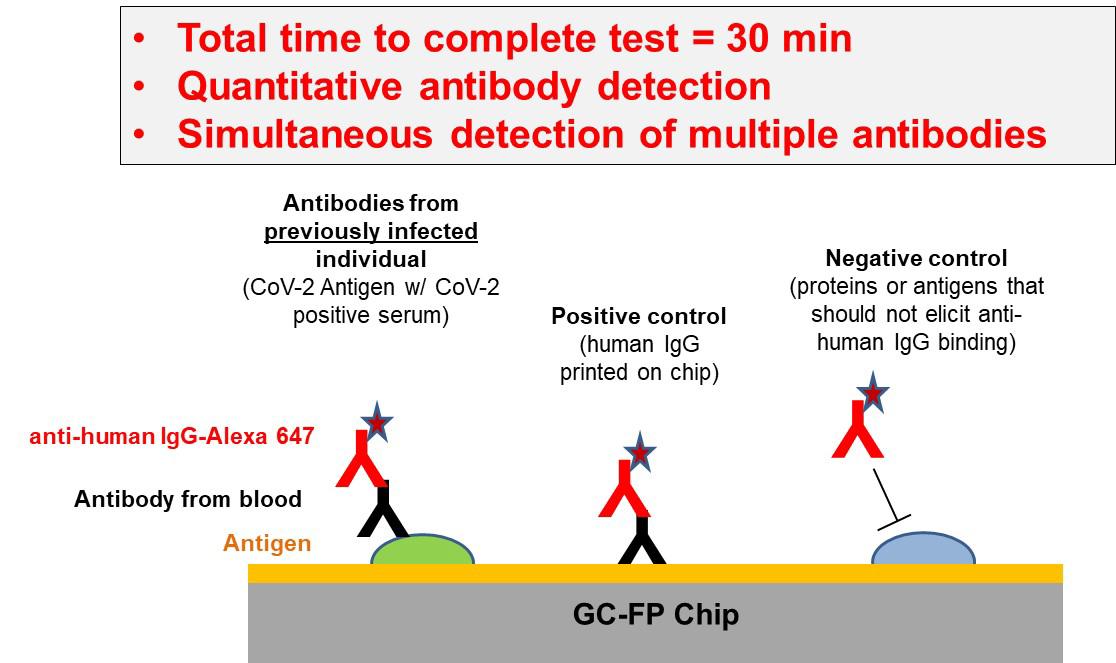 • Total time to complete test = 30 min
• Quantitative antibody detection
• Simultaneous detection of multiple antibodies

Antibodies from previously infected individual
(CoV-2 Antigen w/ CoV-2 positive serum)

Positive control
(human IgG printed on chip)

Negative control
(proteins or antigens that should not elicit anti-human IgG binding)

anti-human IgG-Alexa 647

Antibody from blood

Antigen

GC-FP Chip